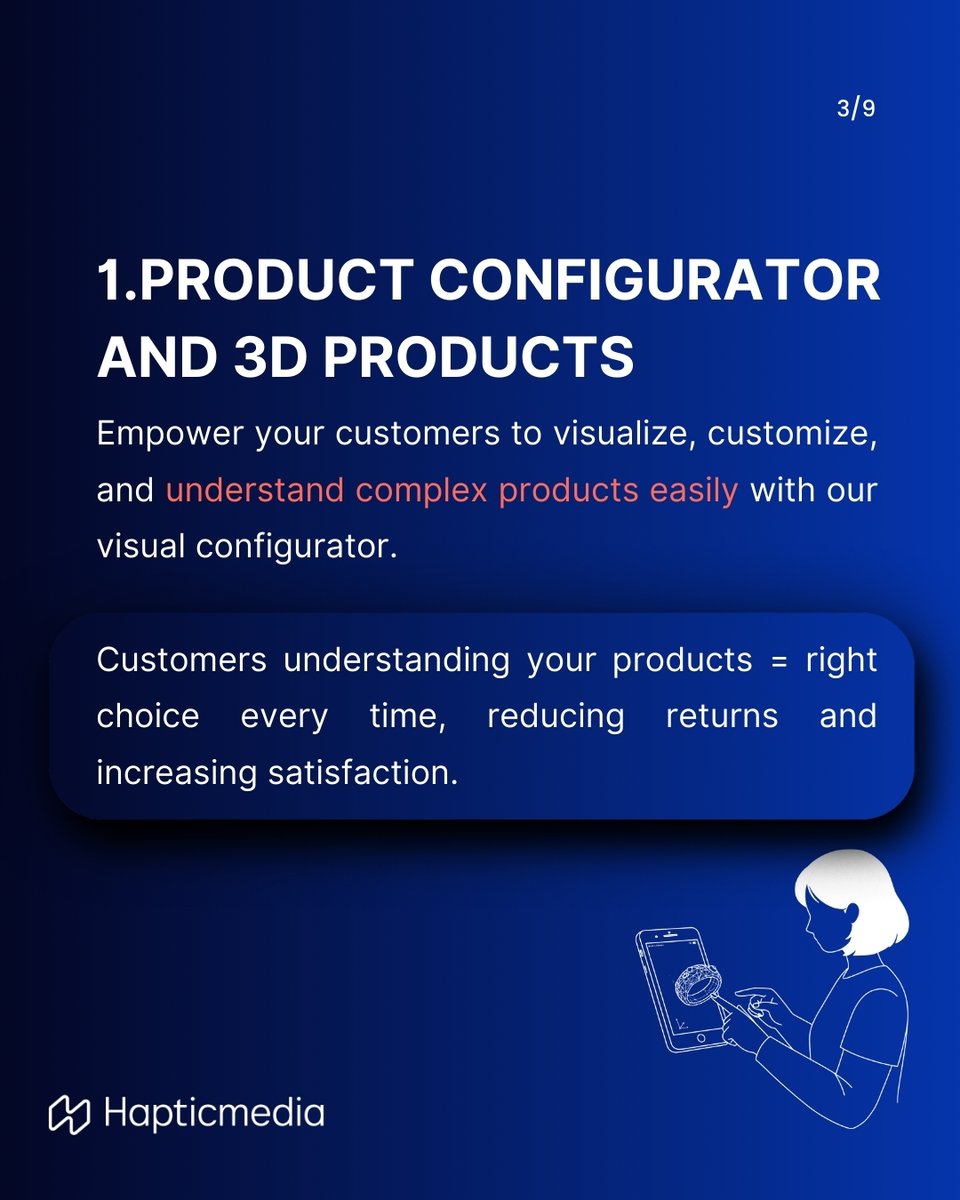 3/9

1.PRODUCT CONFIGURATOR AND 3D PRODUCTS

Empower your customers to visualize, customize, and understand complex products easily with our visual configurator.

Customers understanding your products = right choice every time, reducing returns and increasing satisfaction.

Hapticmedia